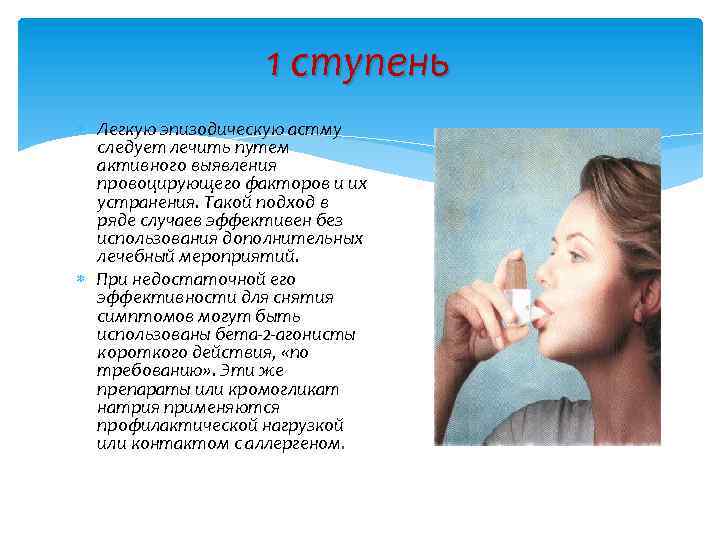 1 ступень

Легкую эпизодическую астму следует лечить путем активного выявления провоцирующего факторов и их устранения. Такой подход в ряде случаев эффективен без использования дополнительных лечебный мероприятий.

При недостаточной его эффективности для снятия симптомов могут быть использованы бета-2-агонисты короткого действия, «по требованию». Эти же препараты или кромогликат натрия применяются профилактической нагрузкой или контактом с аллергеном.